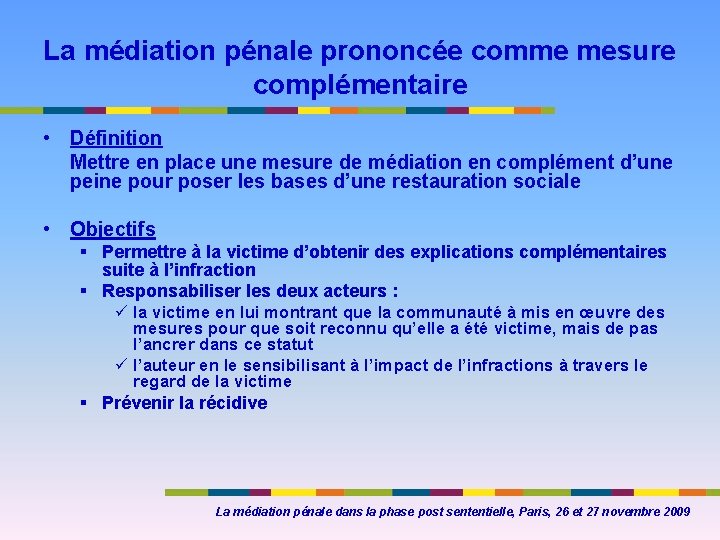 La médiation pénale prononcée comme mesure complémentaire

• Définition
Mettre en place une mesure de médiation en complément d'une peine pour poser les bases d'une restauration sociale

• Objectifs
▪ Permettre à la victime d'obtenir des explications complémentaires suite à l'infraction
▪ Responsabiliser les deux acteurs :
✓ la victime en lui montrant que la communauté à mis en œuvre des mesures pour que soit reconnu qu'elle a été victime, mais de pas l'ancrer dans ce statut
✓ l'auteur en le sensibilisant à l'impact de l'infractions à travers le regard de la victime
▪ Prévenir la récidive

La médiation pénale dans la phase post sententielle, Paris, 26 et 27 novembre 2009